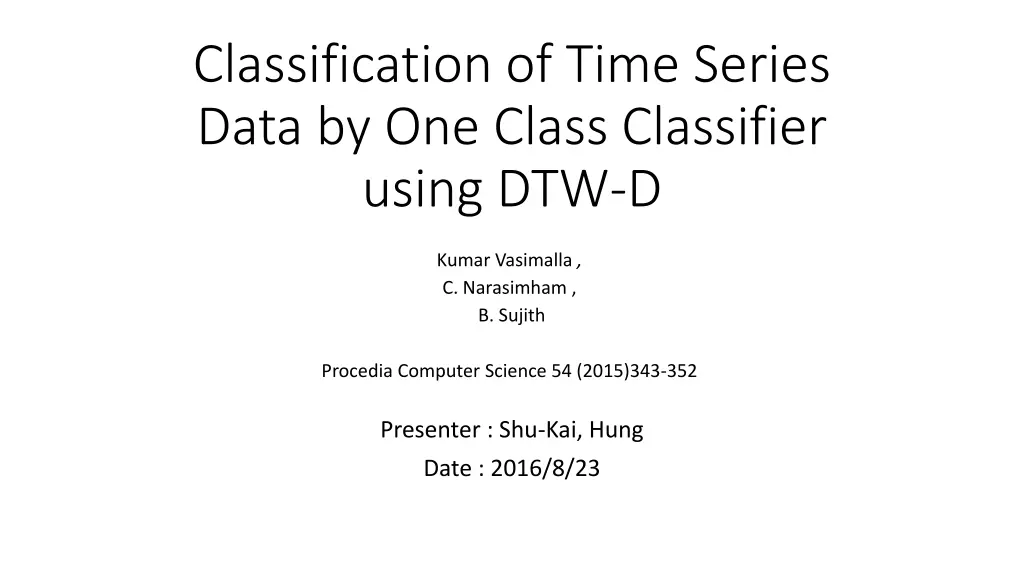 Classification of Time Series Data by One Class Classifier using DTW-D

Kumar Vasimalla ,
C. Narasimham ,
B. Sujith

Procedia Computer Science 54 (2015)343-352

Presenter : Shu-Kai, Hung
Date : 2016/8/23